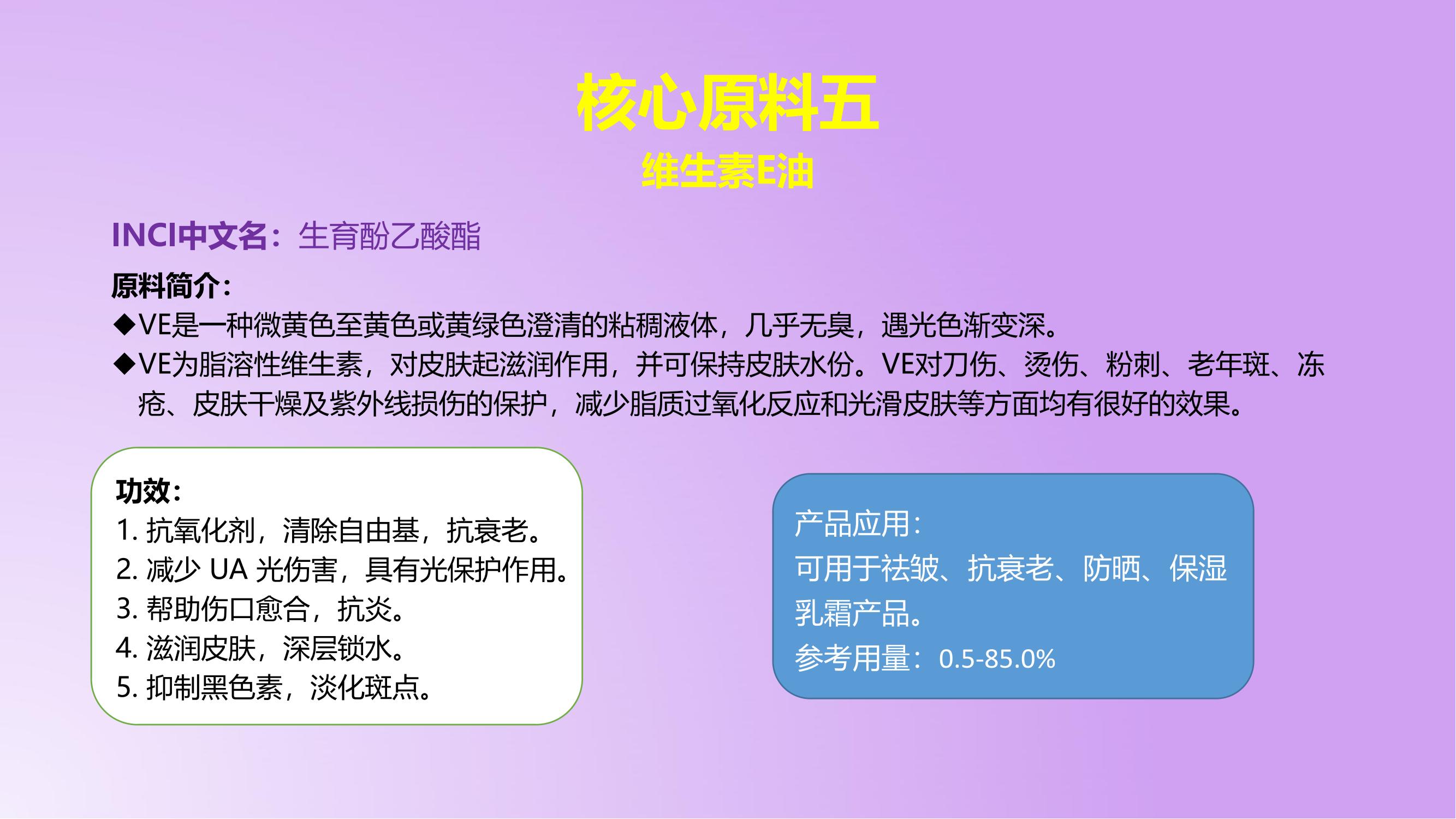 核心原料五
维生素E油

INCI中文名：生育酚乙酸酯

原料简介：
◆VE是一种微黄色至黄色或黄绿色澄清的粘稠液体，几乎无臭，遇光色渐变深。
◆VE为脂溶性维生素，对皮肤起滋润作用，并可保持皮肤水份。VE对刀伤、烫伤、粉刺、老年斑、冻疮、皮肤干燥及紫外线损伤的保护，减少脂质过氧化反应和光滑皮肤等方面均有很好的效果。

功效：
1. 抗氧化剂，清除自由基，抗衰老。
2. 减少 UA 光伤害，具有光保护作用。
3. 帮助伤口愈合，抗炎。
4. 滋润皮肤，深层锁水。
5. 抑制黑色素，淡化斑点。

产品应用：
可用于祛皱、抗衰老、防晒、保湿乳霜产品。
参考用量：0.5-85.0%